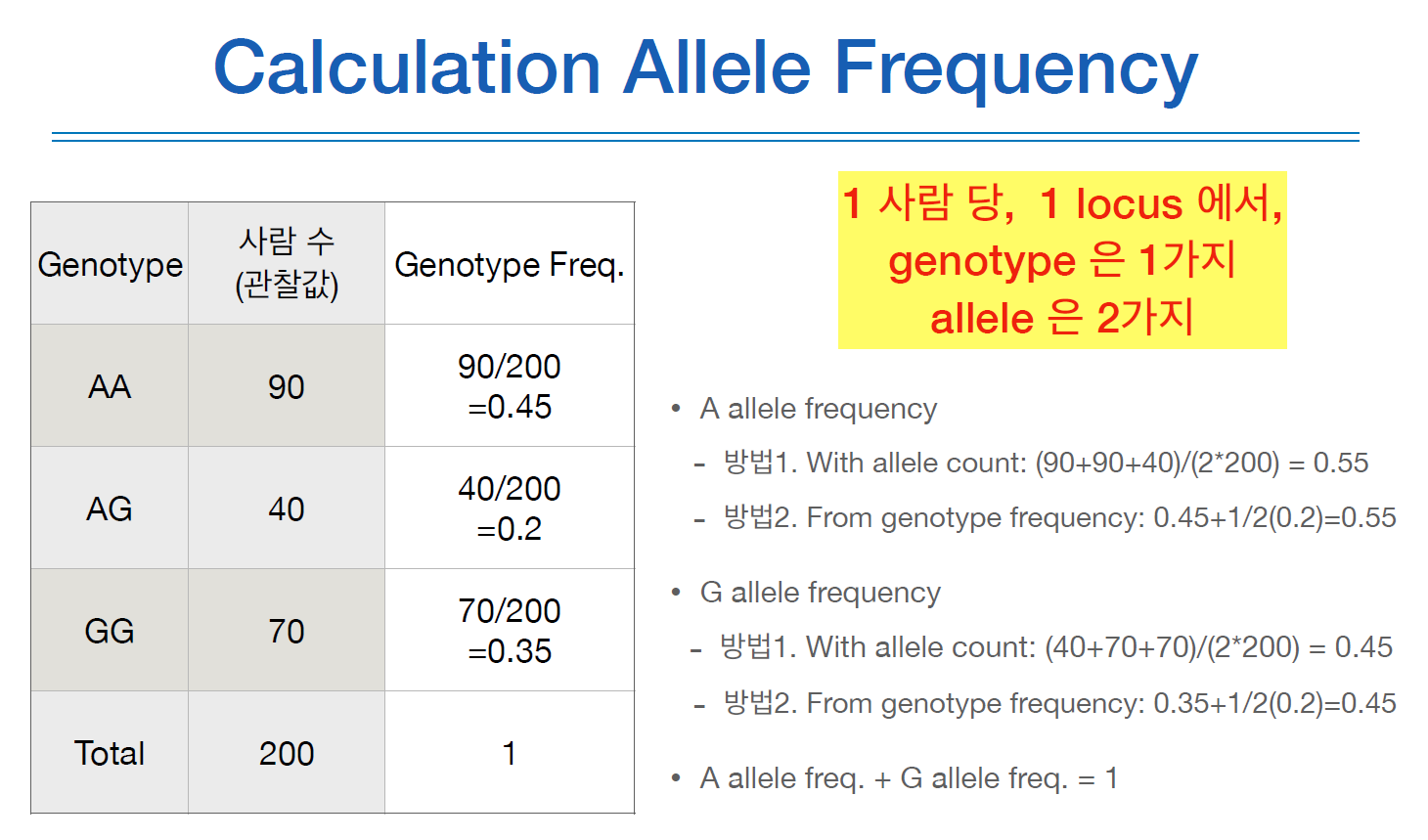 Calculation Allele Frequency

| Genotype | 사람 수 (관찰값) | Genotype Freq. |
|---|---|---|
| AA | 90 | 90/200 =0.45 |
| AG | 40 | 40/200 =0.2 |
| GG | 70 | 70/200 =0.35 |
| Total | 200 | 1 |

1 사람 당, 1 locus 에서, genotype 은 1가지 allele 은 2가지

• A allele frequency
- 방법1. With allele count: (90+90+40)/(2*200) = 0.55
- 방법2. From genotype frequency: 0.45+1/2(0.2)=0.55

• G allele frequency
- 방법1. With allele count: (40+70+70)/(2*200) = 0.45
- 방법2. From genotype frequency: 0.35+1/2(0.2)=0.45

• A allele freq. + G allele freq. = 1